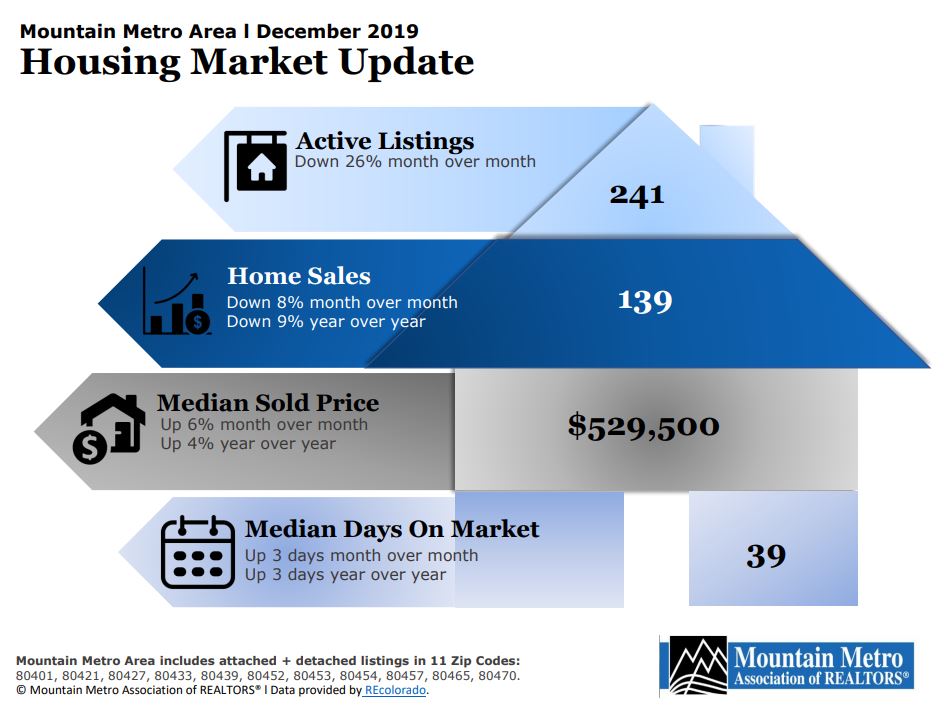 Mountain Metro Area I December 2019
Housing Market Update

Active Listings
Down 26% month over month
241

Home Sales
Down 8% month over month
Down 9% year over year
139

Median Sold Price
Up 6% month over month
Up 4% year over year
$529,500

Median Days On Market
Up 3 days month over month
Up 3 days year over year
39

Mountain Metro Area includes attached + detached listings in 11 Zip Codes:
80401, 80421, 80427, 80433, 80439, 80452, 80453, 80454, 80457, 80465, 80470.
© Mountain Metro Association of REALTORS® I Data provided by REcolorado.

Mountain Metro Association of REALTORS®